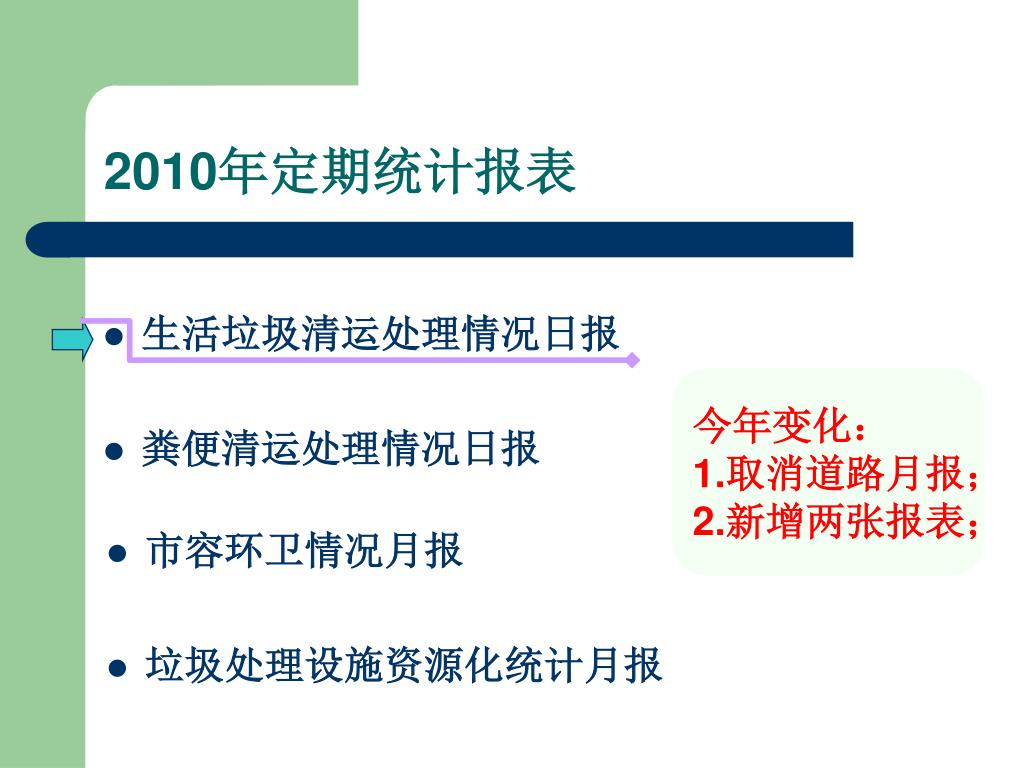 2010年定期统计报表

● 生活垃圾清运处理情况日报

● 粪便清运处理情况日报

● 市容环卫情况月报

● 垃圾处理设施资源化统计月报

今年变化：
1.取消道路月报；
2.新增两张报表；